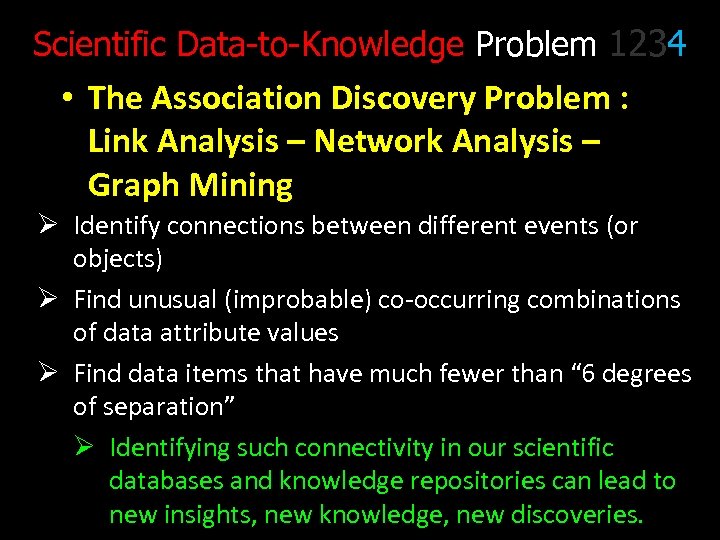 Scientific Data-to-Knowledge Problem 1234

• The Association Discovery Problem : Link Analysis – Network Analysis – Graph Mining

➢ Identify connections between different events (or objects)

➢ Find unusual (improbable) co-occurring combinations of data attribute values

➢ Find data items that have much fewer than “6 degrees of separation”

➢ Identifying such connectivity in our scientific databases and knowledge repositories can lead to new insights, new knowledge, new discoveries.